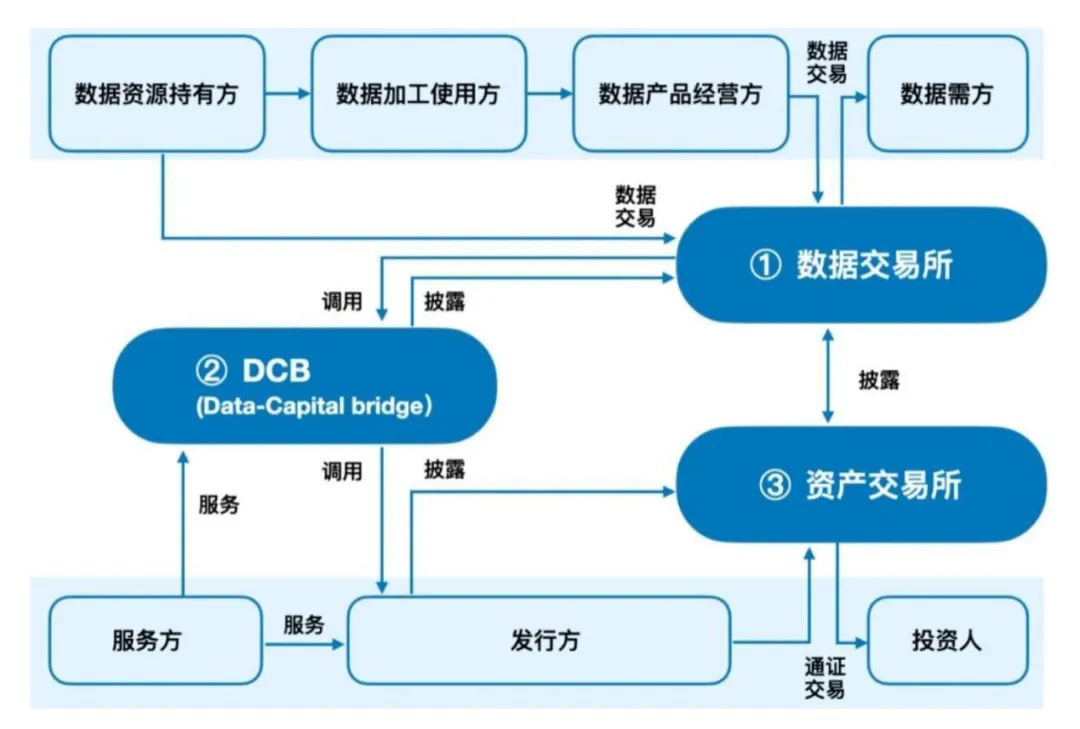 数据资源持有方

数据加工使用方

数据产品经营方

数据交易

数据需方

数据交易

① 数据交易所

调用

披露

② DCB (Data-Capital bridge)

披露

调用

披露

③ 资产交易所

服务

服务方

服务

发行方

通证交易

投资人